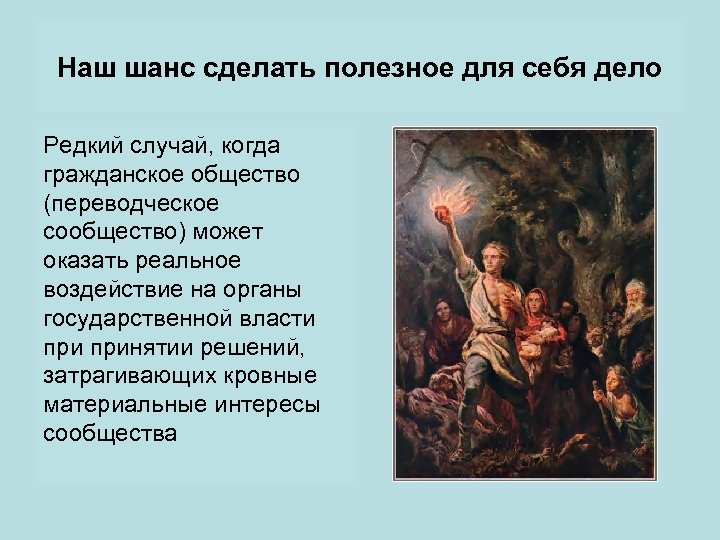 Наш шанс сделать полезное для себя дело

Редкий случай, когда гражданское общество (переводческое сообщество) может оказать реальное воздействие на органы государственной власти при принятии решений, затрагивающих кровные материальные интересы сообщества